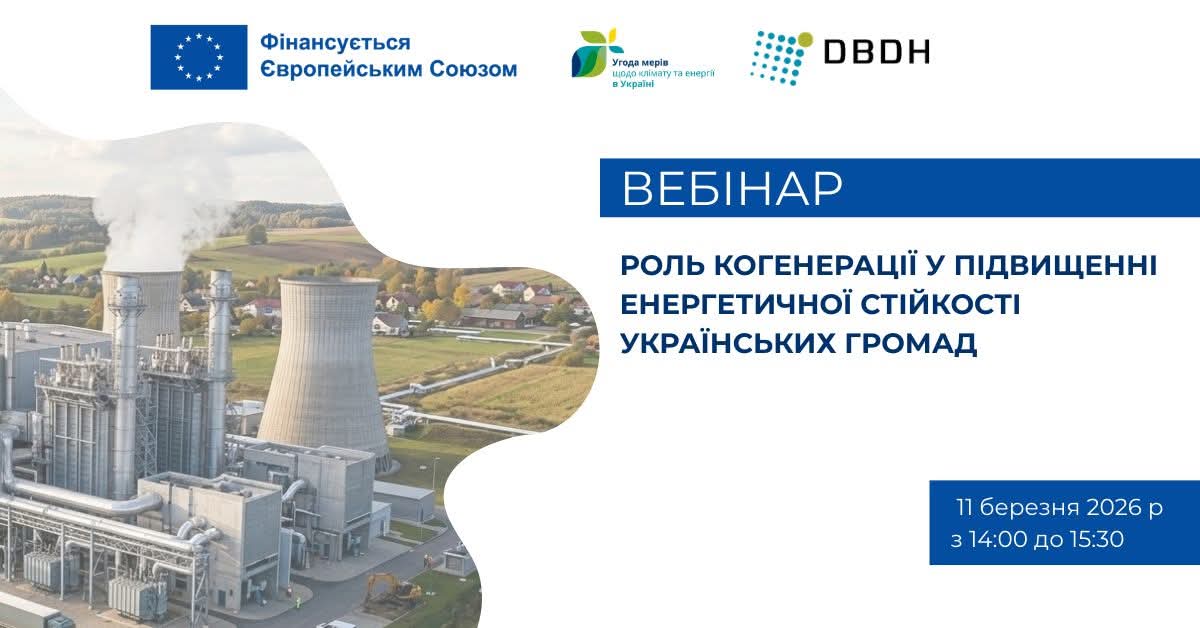 Фінансується Європейським Союзом

Угода мерів щодо клімату та енергії в Україні

DBDH

ВЕБІНАР

РОЛЬ КОГЕНЕРАЦІЇ У ПІДВИЩЕННІ ЕНЕРГЕТИЧНОЇ СТІЙКОСТІ УКРАЇНСЬКИХ ГРОМАД

11 березня 2026 р
з 14:00 до 15:30